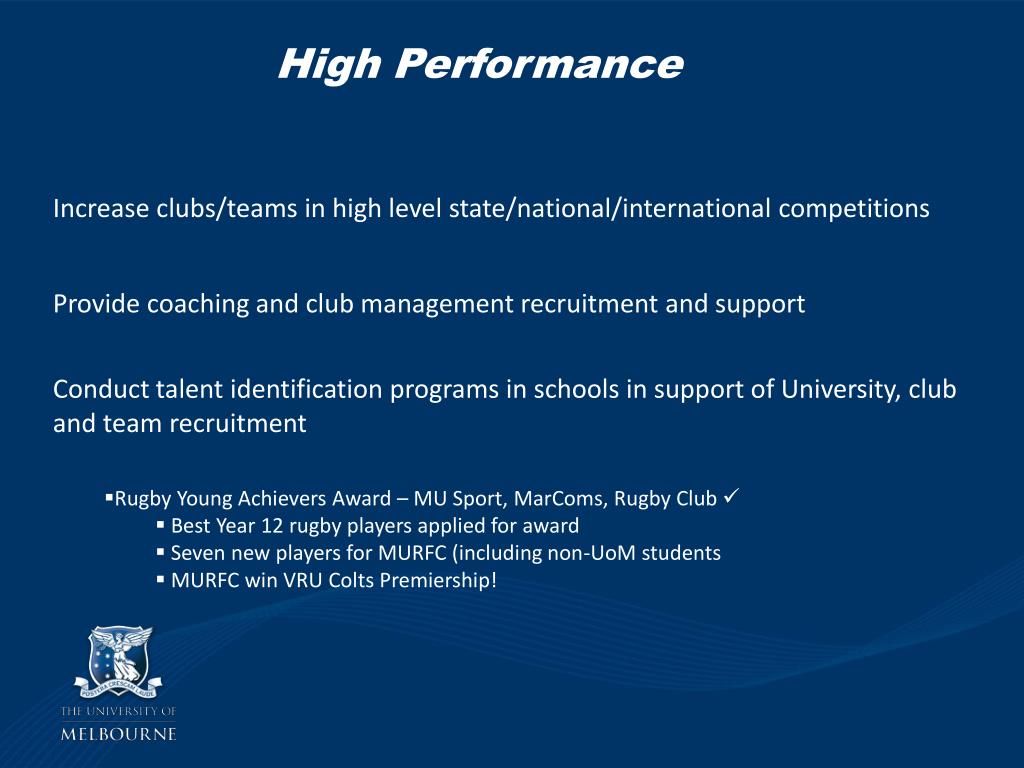 High Performance

Increase clubs/teams in high level state/national/international competitions

Provide coaching and club management recruitment and support

Conduct talent identification programs in schools in support of University, club and team recruitment

▪Rugby Young Achievers Award – MU Sport, MarComs, Rugby Club ✓
▪ Best Year 12 rugby players applied for award
▪ Seven new players for MURFC (including non-UoM students
▪ MURFC win VRU Colts Premiership!

POSTERA CRESCAM LAUDE

THE UNIVERSITY OF MELBOURNE